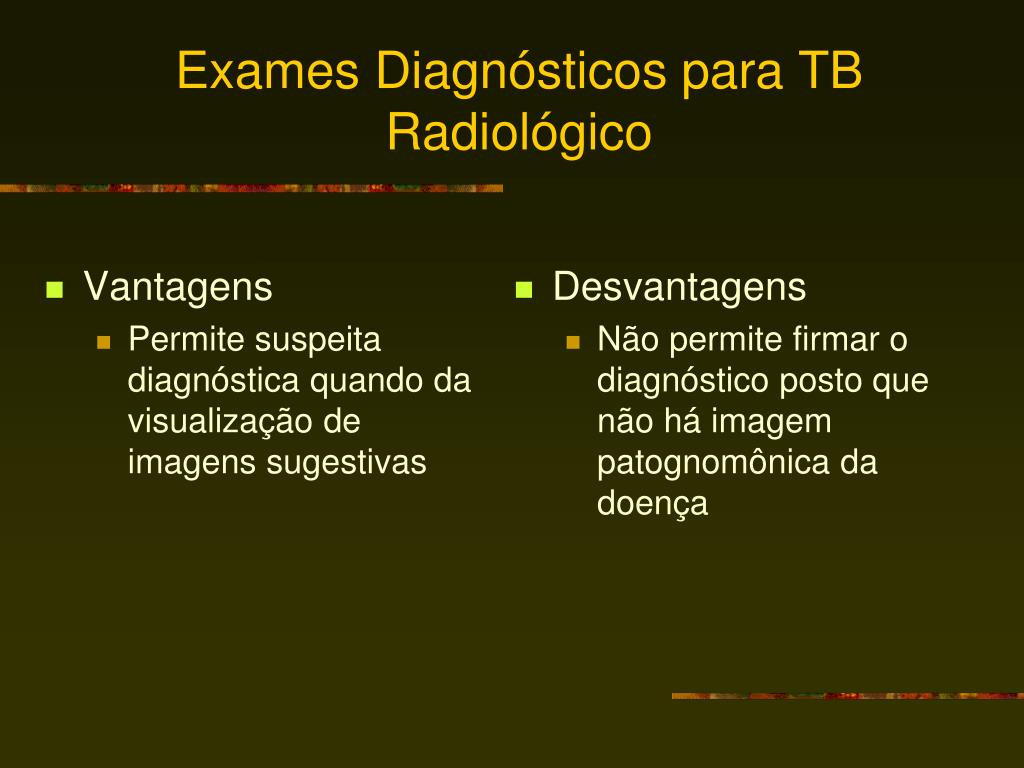 Exames Diagnósticos para TB
Radiológico

Vantagens
Permite suspeita diagnóstica quando da visualização de imagens sugestivas

Desvantagens
Não permite firmar o diagnóstico posto que não há imagem patognomônica da doença